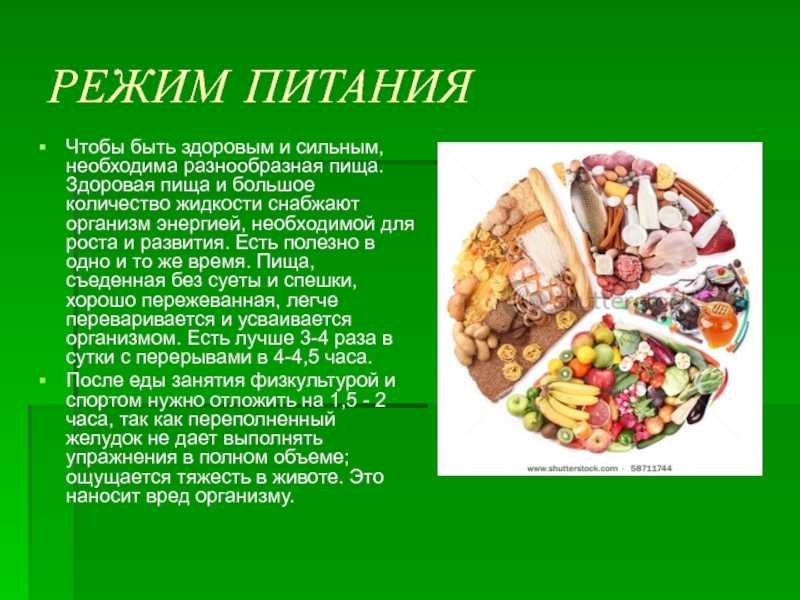 РЕЖИМ ПИТАНИЯ

▪ Чтобы быть здоровым и сильным, необходима разнообразная пища. Здоровая пища и большое количество жидкости снабжают организм энергией, необходимой для роста и развития. Есть полезно в одно и то же время. Пища, съеденная без суеты и спешки, хорошо пережеванная, легче переваривается и усваивается организмом. Есть лучше 3-4 раза в сутки с перерывами в 4-4,5 часа.

▪ После еды занятия физкультурой и спортом нужно отложить на 1,5 - 2 часа, так как переполненный желудок не дает выполнять упражнения в полном объеме; ощущается тяжесть в животе. Это наносит вред организму.

www.shutterstock.com · 58711744